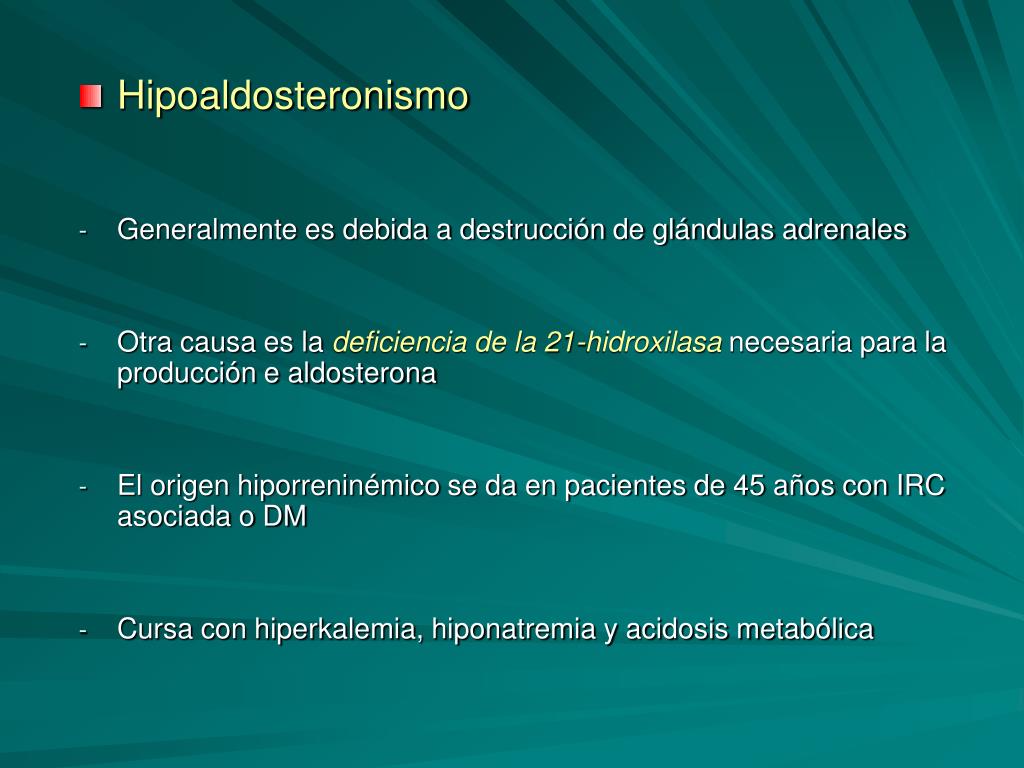 Hipoaldosteronismo

- Generalmente es debida a destrucción de glándulas adrenales

- Otra causa es la deficiencia de la 21-hidroxilasa necesaria para la producción e aldosterona

- El origen hiporreninémico se da en pacientes de 45 años con IRC asociada o DM

- Cursa con hiperkalemia, hiponatremia y acidosis metabólica